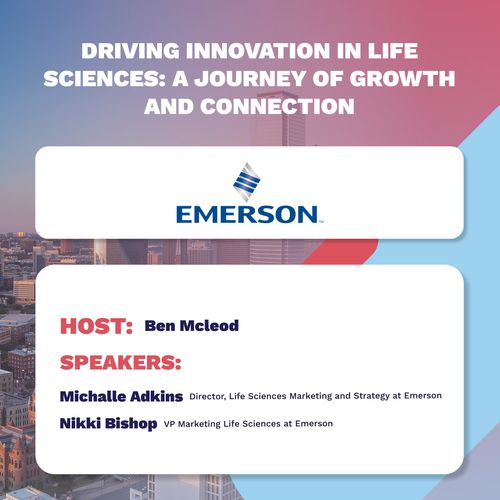 DRIVING INNOVATION IN LIFE SCIENCES: A JOURNEY OF GROWTH AND CONNECTION

EMERSON

HOST: Ben Mcleod

SPEAKERS:

Michalle Adkins Director, Life Sciences Marketing and Strategy at Emerson

Nikki Bishop VP Marketing Life Sciences at Emerson